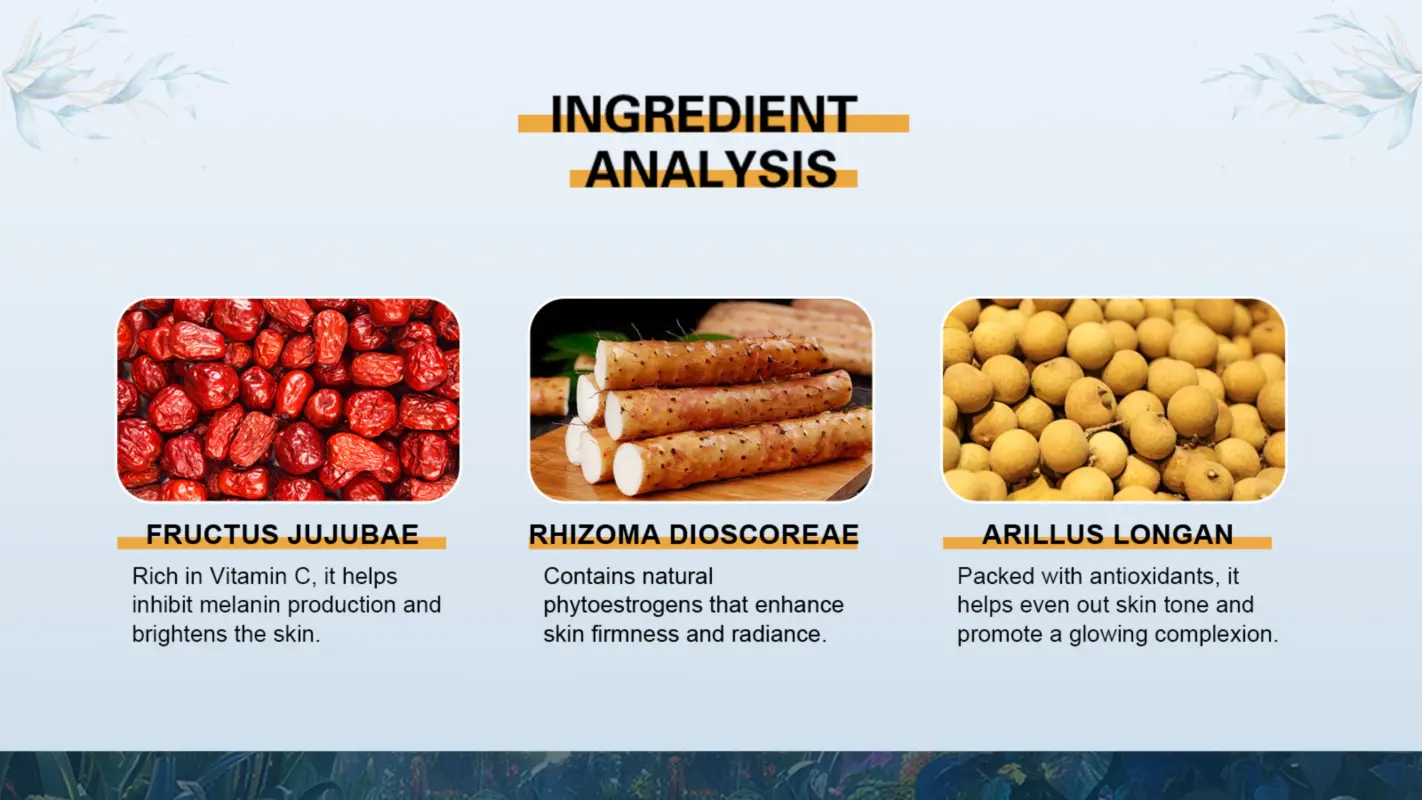 INGREDIENT ANALYSIS

FRUCTUS JUJUBAE

Rich in Vitamin C, it helps inhibit melanin production and brightens the skin.

RHIZOMA DIOSCOREAE

Contains natural phytoestrogens that enhance skin firmness and radiance.

ARILLUS LONGAN

Packed with antioxidants, it helps even out skin tone and promote a glowing complexion.